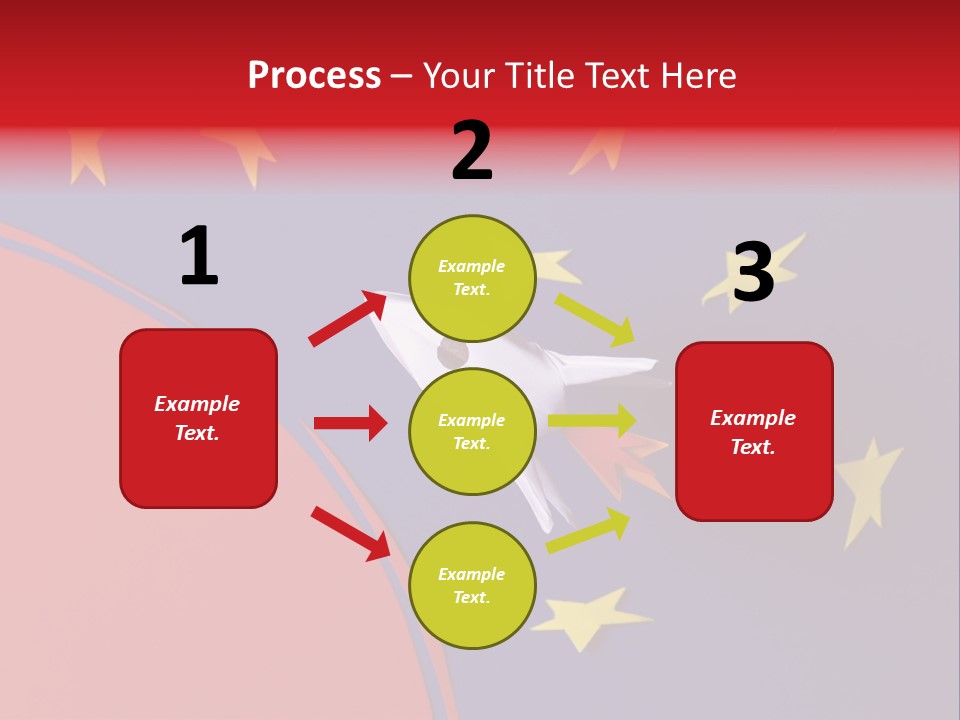 Process – Your Title Text Here

1

Example Text.

2

Example Text.

Example Text.

Example Text.

3

Example Text.